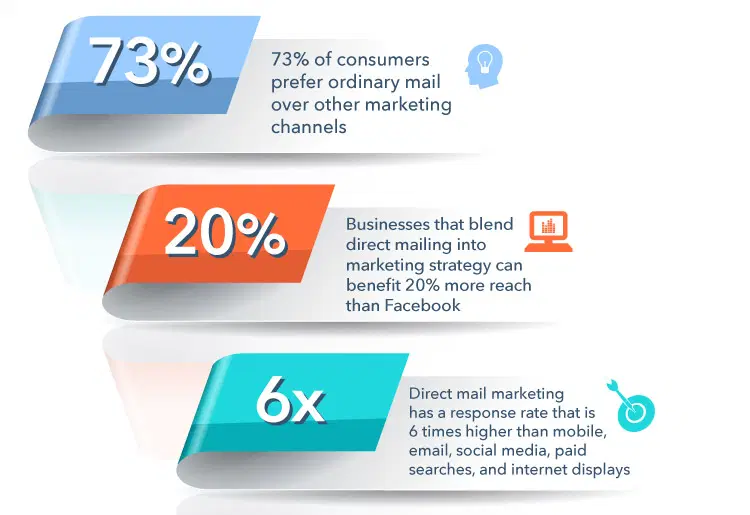 73%

73% of consumers prefer ordinary mail over other marketing channels

20%

Businesses that blend direct mailing into marketing strategy can benefit 20% more reach than Facebook

6x

Direct mail marketing has a response rate that is 6 times higher than mobile, email, social media, paid searches, and internet displays